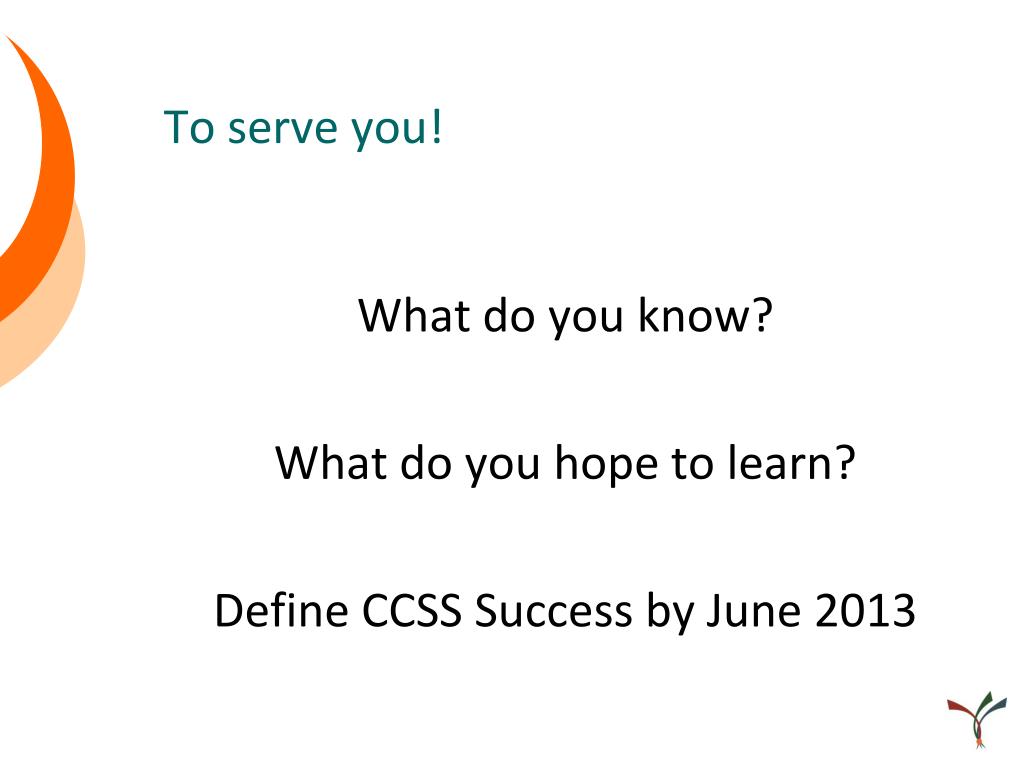 To serve you!

What do you know?

What do you hope to learn?

Define CCSS Success by June 2013